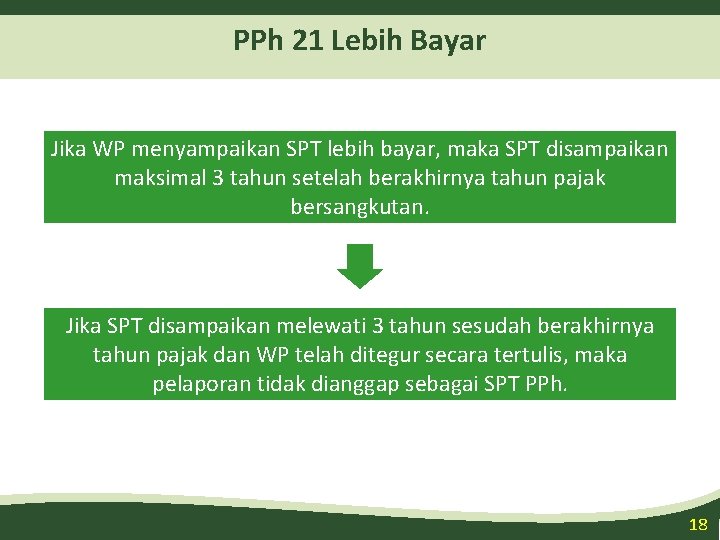 PPh 21 Lebih Bayar

Jika WP menyampaikan SPT lebih bayar, maka SPT disampaikan maksimal 3 tahun setelah berakhirnya tahun pajak bersangkutan.

Jika SPT disampaikan melewati 3 tahun sesudah berakhirnya tahun pajak dan WP telah ditegur secara tertulis, maka pelaporan tidak dianggap sebagai SPT PPh.

18